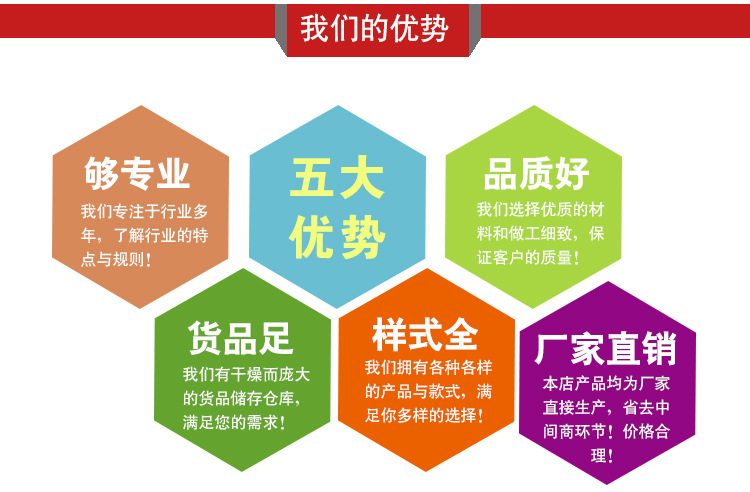 我们的优势

够专业
我们专注于行业多年，了解行业的特点与规则！

五大优势

品质好
我们选择优质的材料和做工细致，保证客户的质量！

货品足
我们有干燥而庞大的货品储存仓库，满足您的需求！

样式全
我们拥有各种各样的产品与款式，满足你多样的选择！

厂家直销
本店产品均为厂家直接生产，省去中间商环节！价格合理！